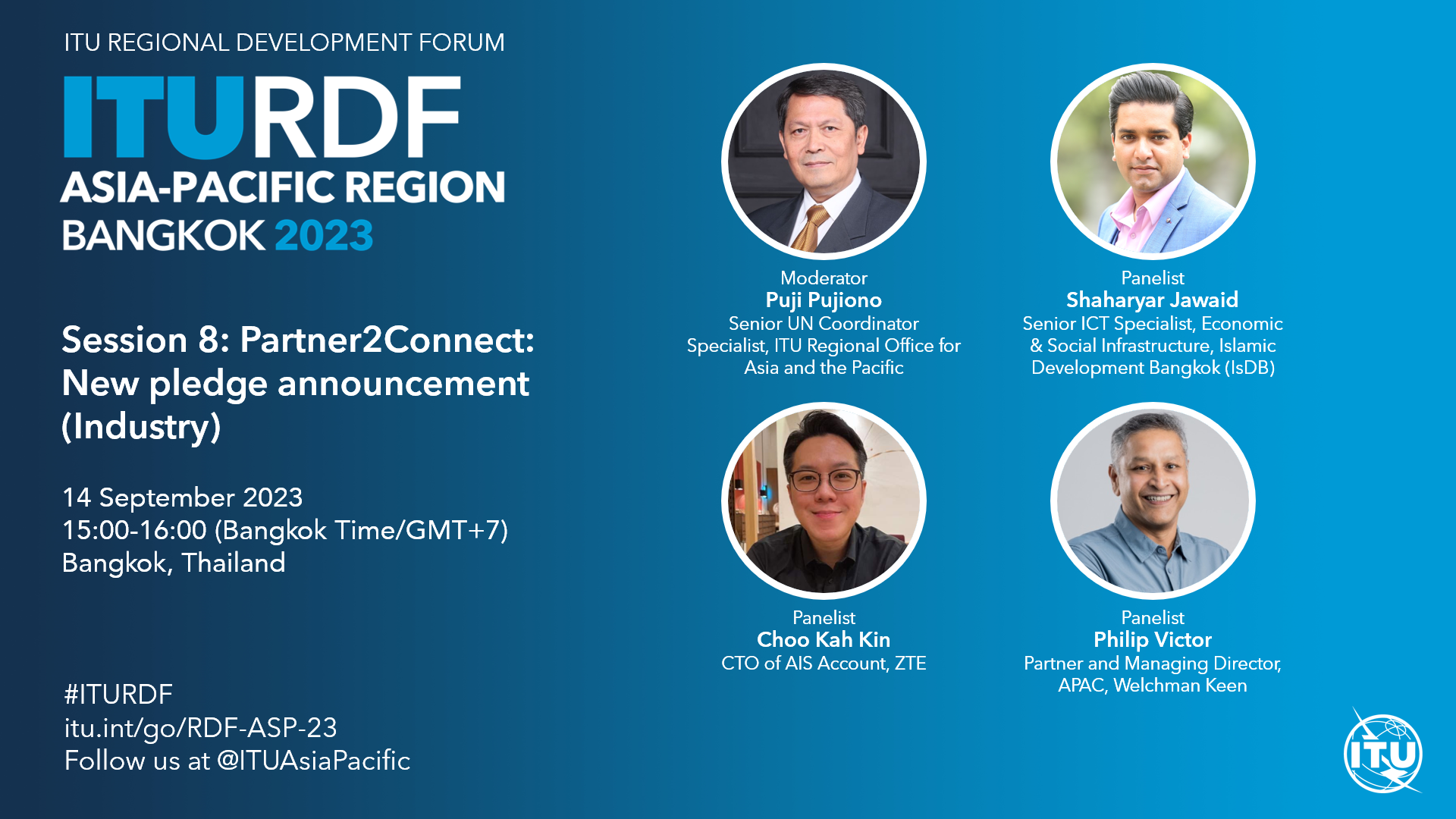 ITU REGIONAL DEVELOPMENT FORUM
ITURDF
ASIA-PACIFIC REGION
BANGKOK 2023

Session 8: Partner2Connect: New pledge announcement (Industry)

14 September 2023
15:00-16:00 (Bangkok Time/GMT+7)
Bangkok, Thailand

#ITURDF
itu.int/go/RDF-ASP-23
Follow us at @ITUAsiaPacific

Moderator
Puji Pujiono
Senior UN Coordinator Specialist, ITU Regional Office for Asia and the Pacific

Panelist
Shaharyar Jawaid
Senior ICT Specialist, Economic & Social Infrastructure, Islamic Development Bangkok (IsDB)

Panelist
Choo Kah Kin
CTO of AIS Account, ZTE

Panelist
Philip Victor
Partner and Managing Director, APAC, Welchman Keen

ITU